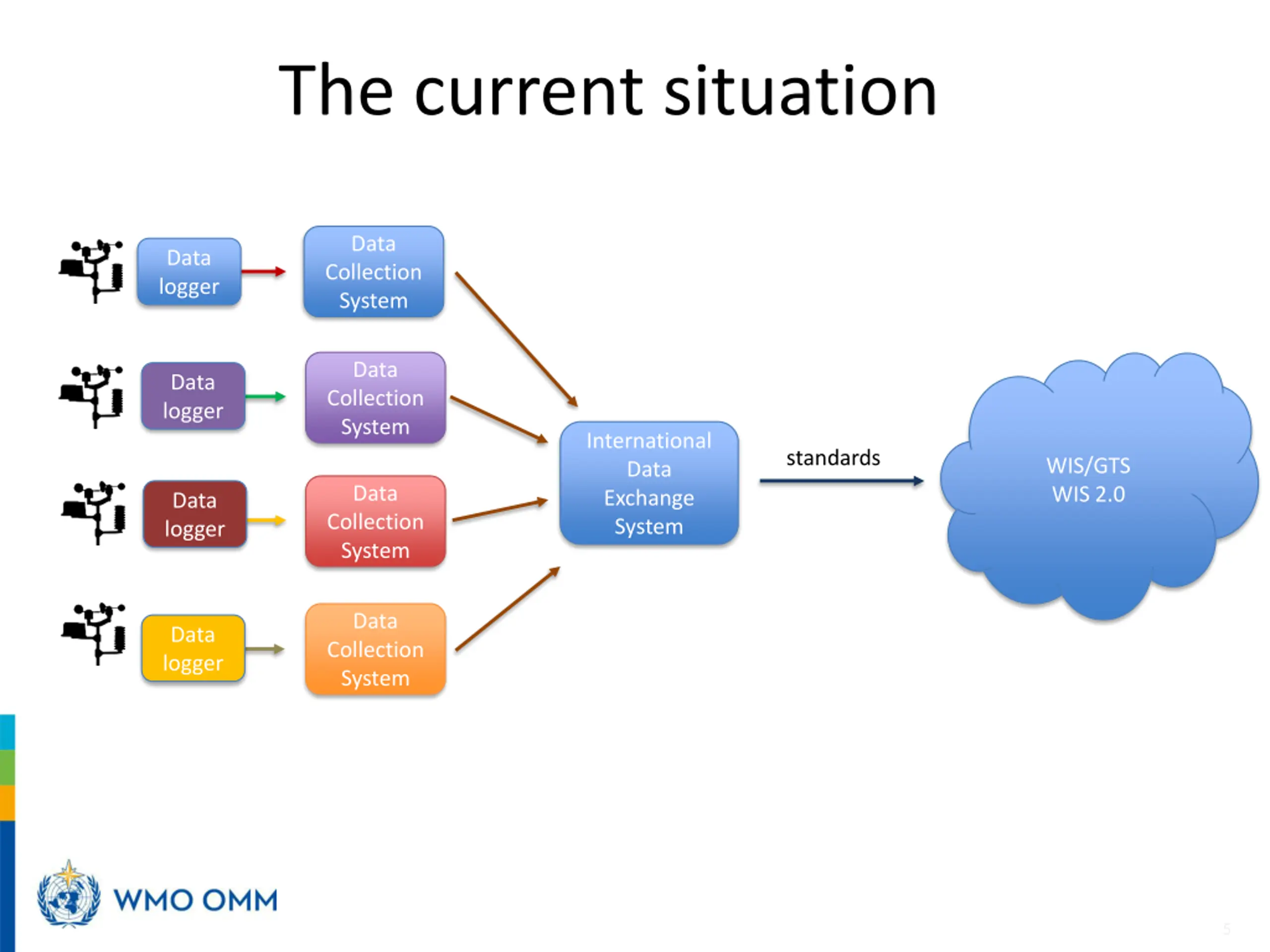 The current situation

Data logger

Data Collection System

Data logger

Data Collection System

Data logger

Data Collection System

Data logger

Data Collection System

International Data Exchange System

standards

WIS/GTS
WIS 2.0

WMO OMM

5